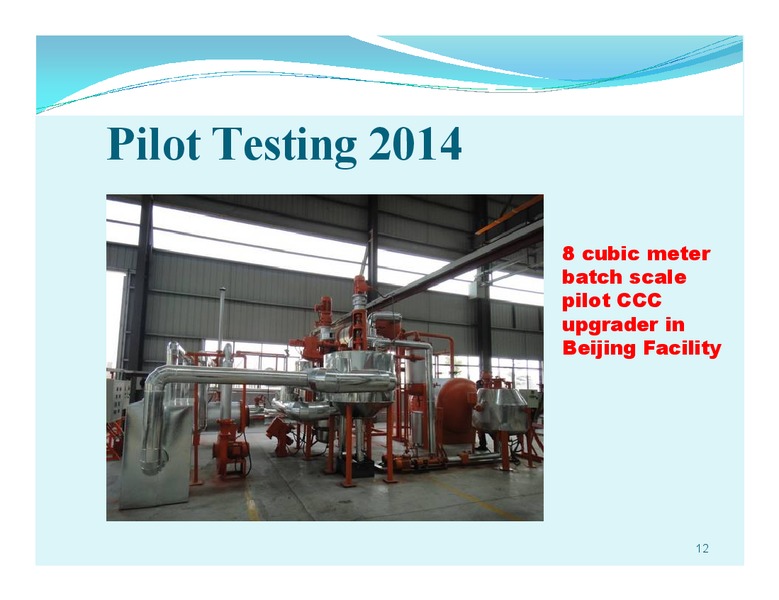 Pilot Testing 2014

8 cubic meter batch scale pilot CCC upgrader in Beijing Facility

12